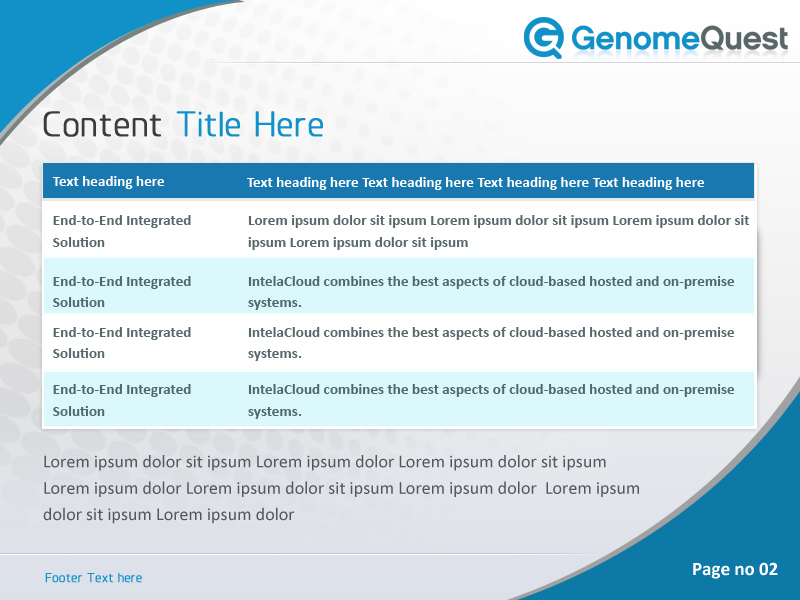 GenomeQuest

Content Title Here

| Text heading here | Text heading here Text heading here Text heading here Text heading here |
|---|---|
| End-to-End Integrated Solution | Lorem ipsum dolor sit ipsum Lorem ipsum dolor sit ipsum Lorem ipsum dolor sit ipsum Lorem ipsum dolor sit ipsum |
| End-to-End Integrated Solution | IntelaCloud combines the best aspects of cloud-based hosted and on-premise systems. |
| End-to-End Integrated Solution | IntelaCloud combines the best aspects of cloud-based hosted and on-premise systems. |
| End-to-End Integrated Solution | IntelaCloud combines the best aspects of cloud-based hosted and on-premise systems. |

Lorem ipsum dolor sit ipsum Lorem ipsum dolor Lorem ipsum dolor sit ipsum Lorem ipsum dolor Lorem ipsum dolor sit ipsum Lorem ipsum dolor Lorem ipsum dolor sit ipsum Lorem ipsum dolor

Footer Text here

Page no 02